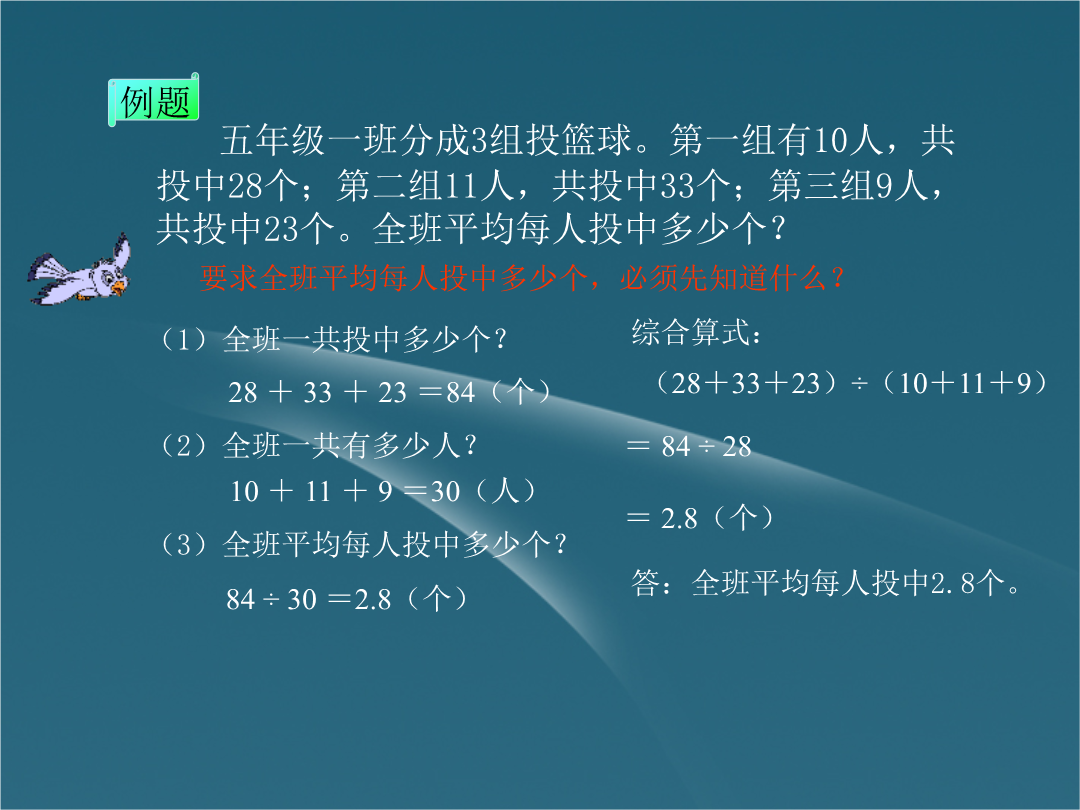 例题

五年级一班分成3组投篮球。第一组有10人，共投中28个；第二组11人，共投中33个；第三组9人，共投中23个。全班平均每人投中多少个？

要求全班平均每人投中多少个，必须先知道什么？

（1）全班一共投中多少个？

$28 + 33 + 23 = 84$（个）

（2）全班一共有多少人？

$10 + 11 + 9 = 30$（人）

（3）全班平均每人投中多少个？

$84 \div 30 = 2.8$（个）

综合算式：

$(28+33+23) \div (10+11+9)$

$= 84 \div 28$

$= 2.8$（个）

答：全班平均每人投中2.8个。